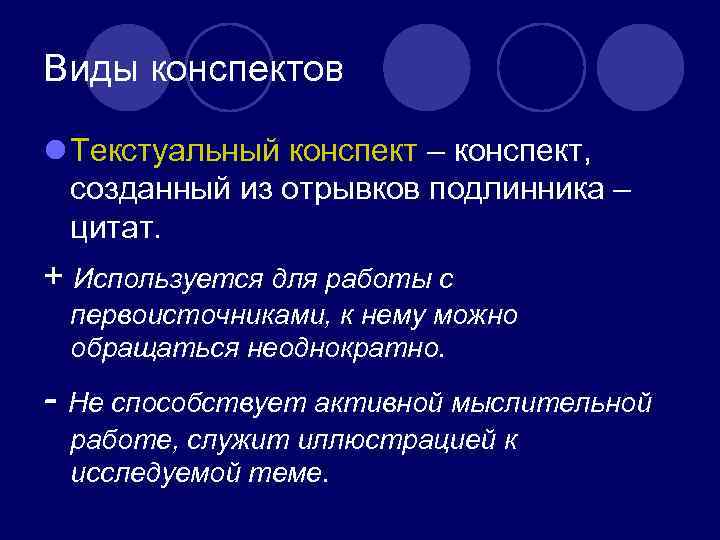 Виды конспектов

Текстуальный конспект – конспект, созданный из отрывков подлинника – цитат.

+ Используется для работы с первоисточниками, к нему можно обращаться неоднократно.

- Не способствует активной мыслительной работе, служит иллюстрацией к исследуемой теме.